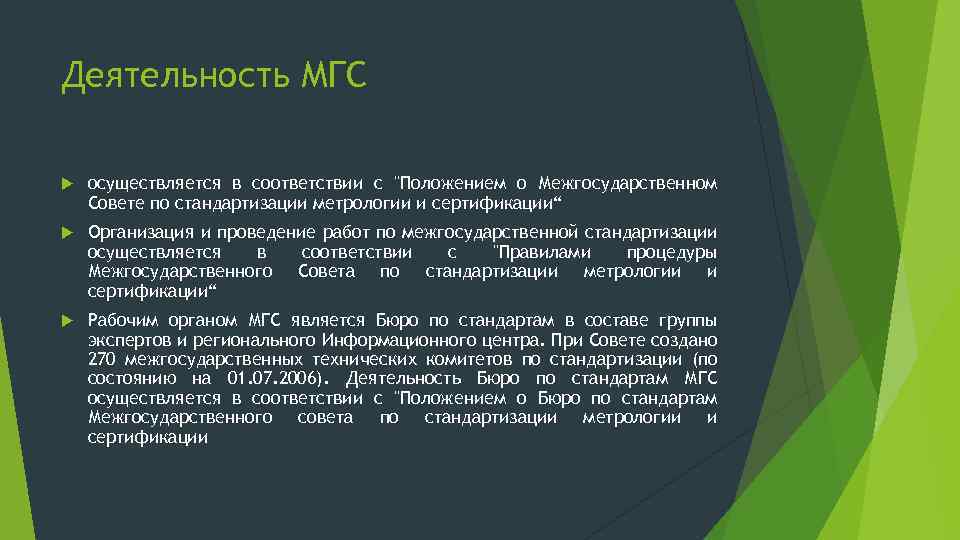 Деятельность МГС

осуществляется в соответствии с "Положением о Межгосударственном Совете по стандартизации метрологии и сертификации“

Организация и проведение работ по межгосударственной стандартизации осуществляется в соответствии с "Правилами процедуры Межгосударственного Совета по стандартизации метрологии и сертификации“

Рабочим органом МГС является Бюро по стандартам в составе группы экспертов и регионального Информационного центра. При Совете создано 270 межгосударственных технических комитетов по стандартизации (по состоянию на 01.07.2006). Деятельность Бюро по стандартам МГС осуществляется в соответствии с "Положением о Бюро по стандартам Межгосударственного совета по стандартизации метрологии и сертификации